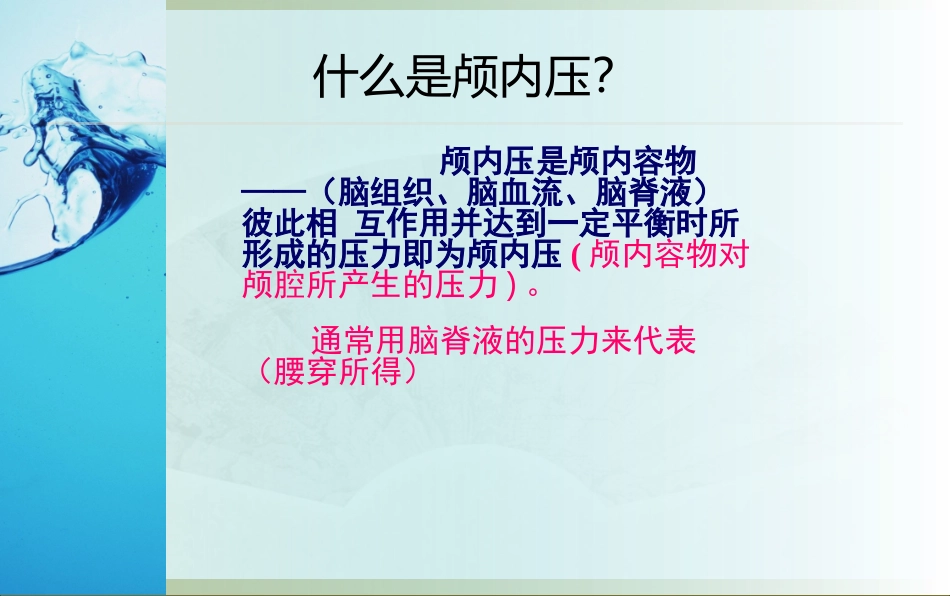 什么是颅内压?

颅内压是颅内容物——（脑组织、脑血流、脑脊液）彼此相 互作用并达到一定平衡时所形成的压力即为颅内压 ( 颅内容物对颅腔所产生的压力 ) 。

通常用脑脊液的压力来代表（腰穿所得）